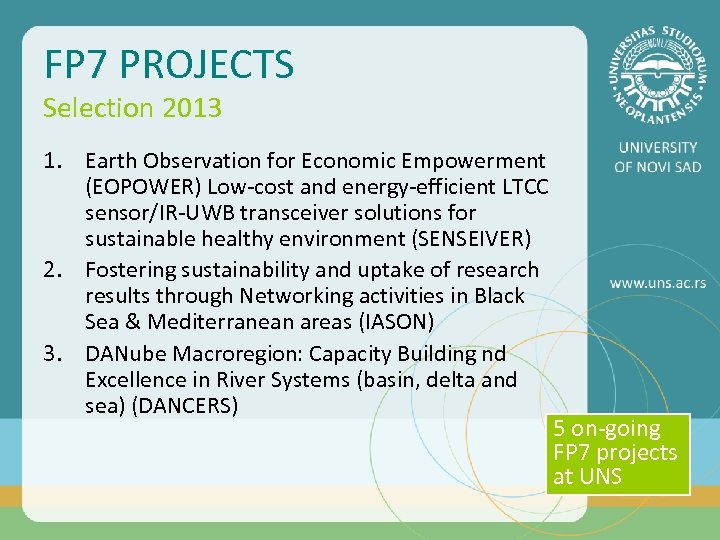 FP7 PROJECTS
Selection 2013

1. Earth Observation for Economic Empowerment (EOPOWER) Low-cost and energy-efficient LTCC sensor/IR-UWB transceiver solutions for sustainable healthy environment (SENSEIVER)
2. Fostering sustainability and uptake of research results through Networking activities in Black Sea & Mediterranean areas (IASON)
3. DANube Macroregion: Capacity Building nd Excellence in River Systems (basin, delta and sea) (DANCERS)

UNIVERSITAS STUDIORUM NEOPLANTENSIS MCMLX

UNIVERSITY OF NOVI SAD

www.uns.ac.rs

5 on-going FP7 projects at UNS